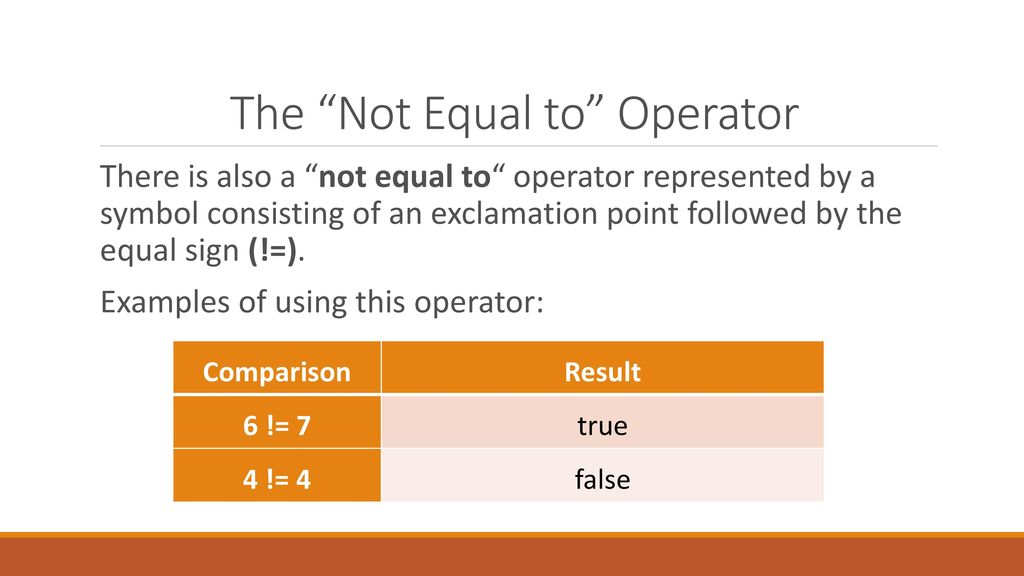 The “Not Equal to” Operator

There is also a “not equal to“ operator represented by a symbol consisting of an exclamation point followed by the equal sign (!=).

Examples of using this operator:

| Comparison | Result |
|---|---|
| 6 != 7 | true |
| 4 != 4 | false |